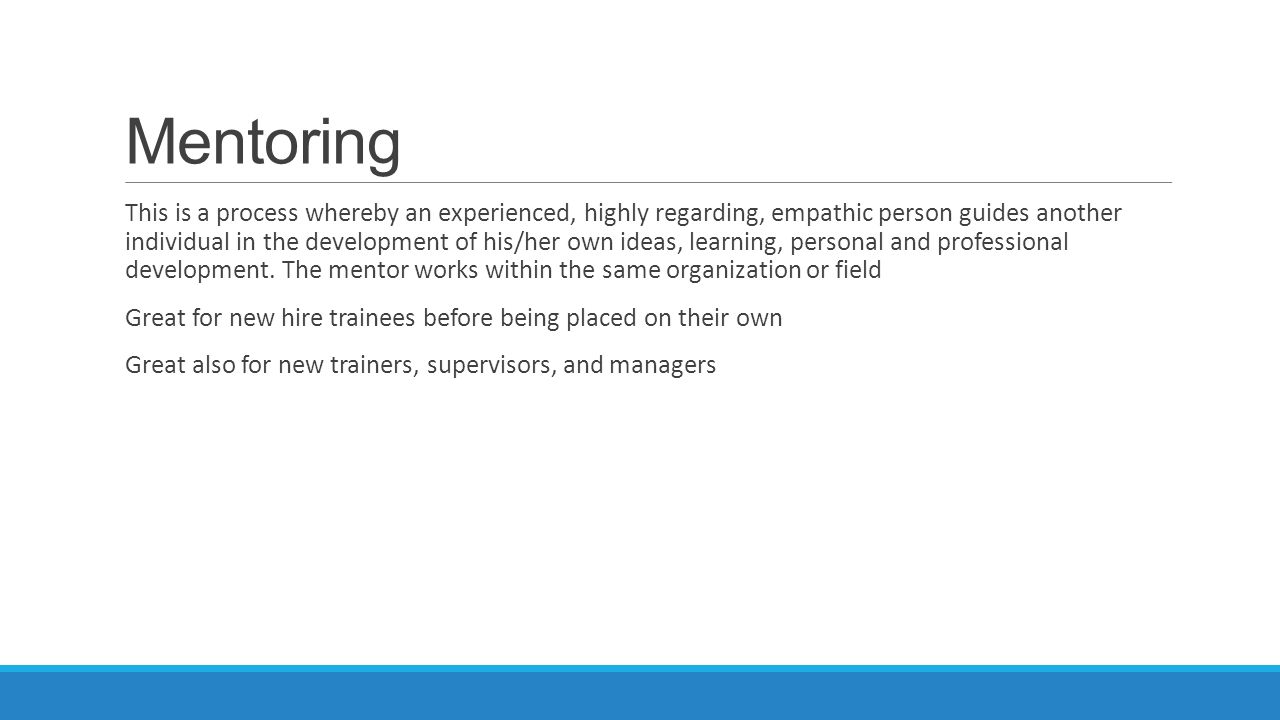 Mentoring

This is a process whereby an experienced, highly regarding, empathic person guides another individual in the development of his/her own ideas, learning, personal and professional development. The mentor works within the same organization or field

Great for new hire trainees before being placed on their own

Great also for new trainers, supervisors, and managers